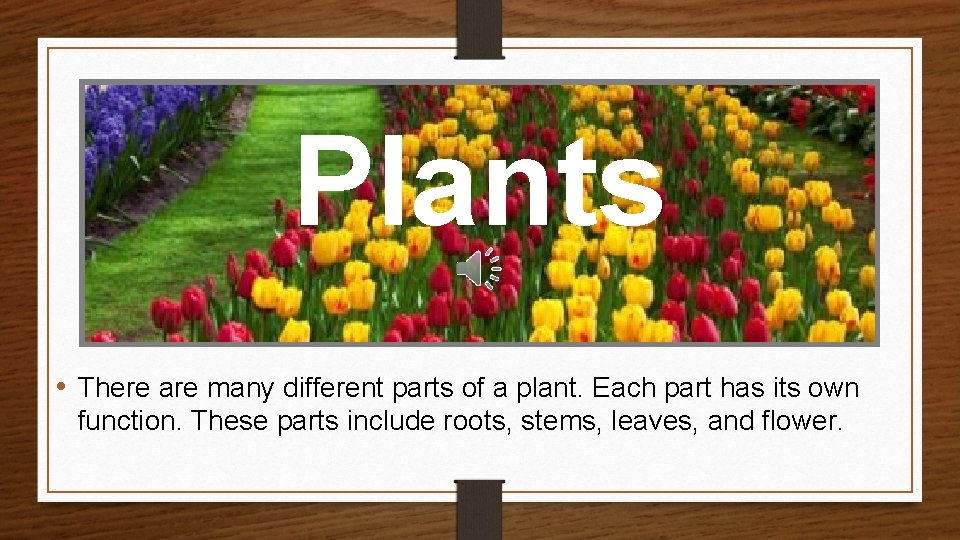 Plants

• There are many different parts of a plant. Each part has its own function. These parts include roots, stems, leaves, and flower.